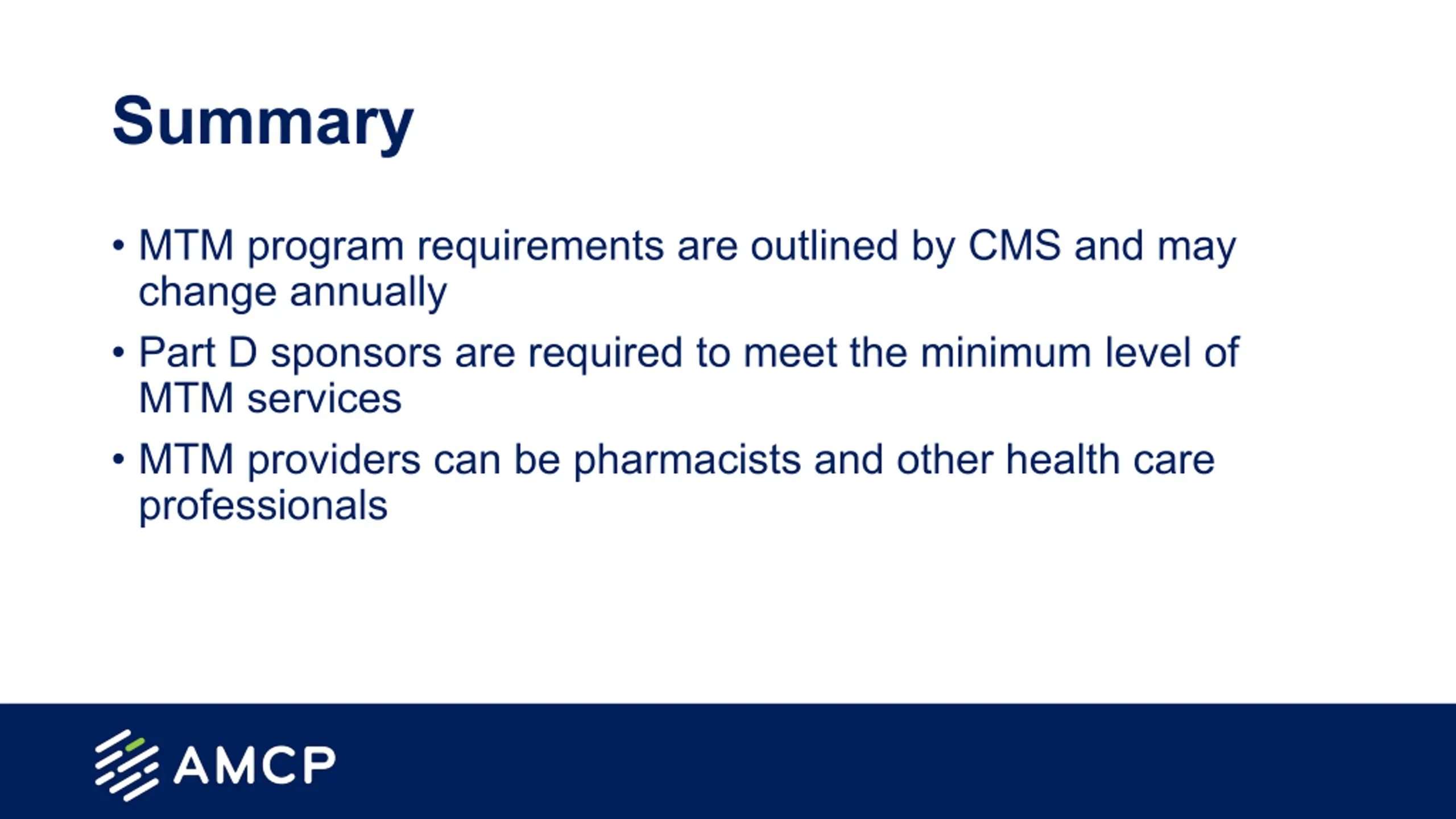 Summary

• MTM program requirements are outlined by CMS and may change annually
• Part D sponsors are required to meet the minimum level of MTM services
• MTM providers can be pharmacists and other health care professionals

AMCP